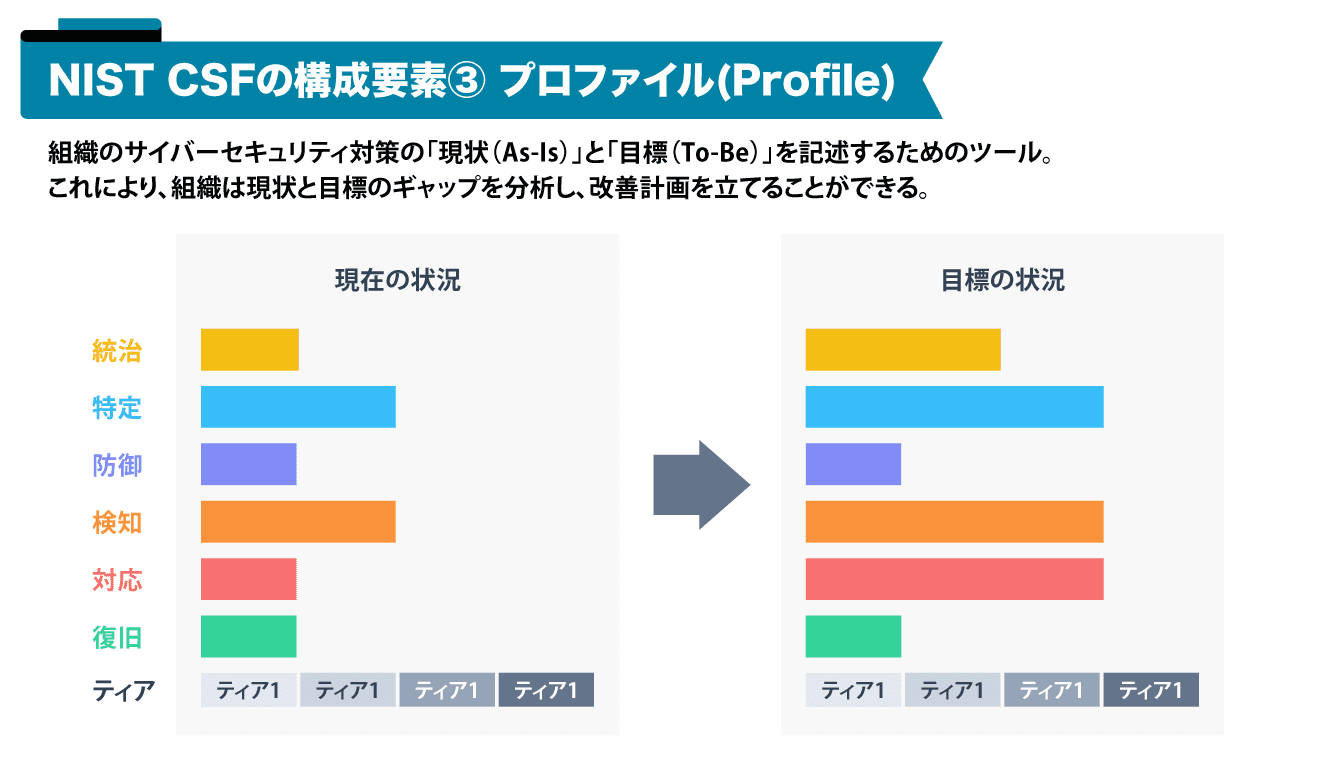 NIST CSFの構成要素③ プロファイル(Profile)

組織のサイバーセキュリティ対策の「現状（As-Is）」と「目標（To-Be）」を記述するためのツール。
これにより、組織は現状と目標のギャップを分析し、改善計画を立てることができる。

現在の状況

統治
特定
防御
検知
対応
復旧
ティア

ティア1 ティア1 ティア1 ティア1

目標の状況

ティア1 ティア1 ティア1 ティア1